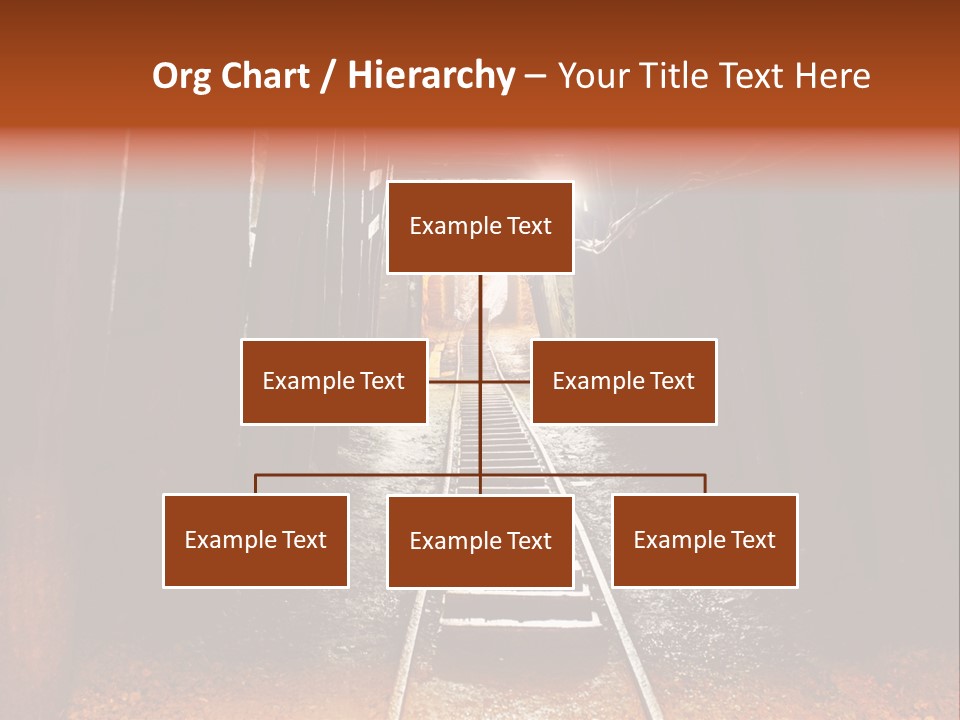 Org Chart / Hierarchy – Your Title Text Here

Example Text

Example Text

Example Text

Example Text

Example Text

Example Text